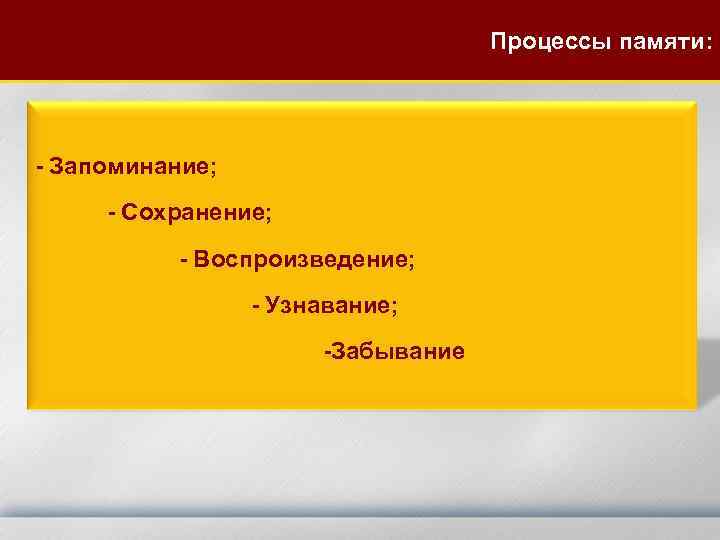 Процессы памяти:

- Запоминание;

- Сохранение;

- Воспроизведение;

- Узнавание;

-Забывание